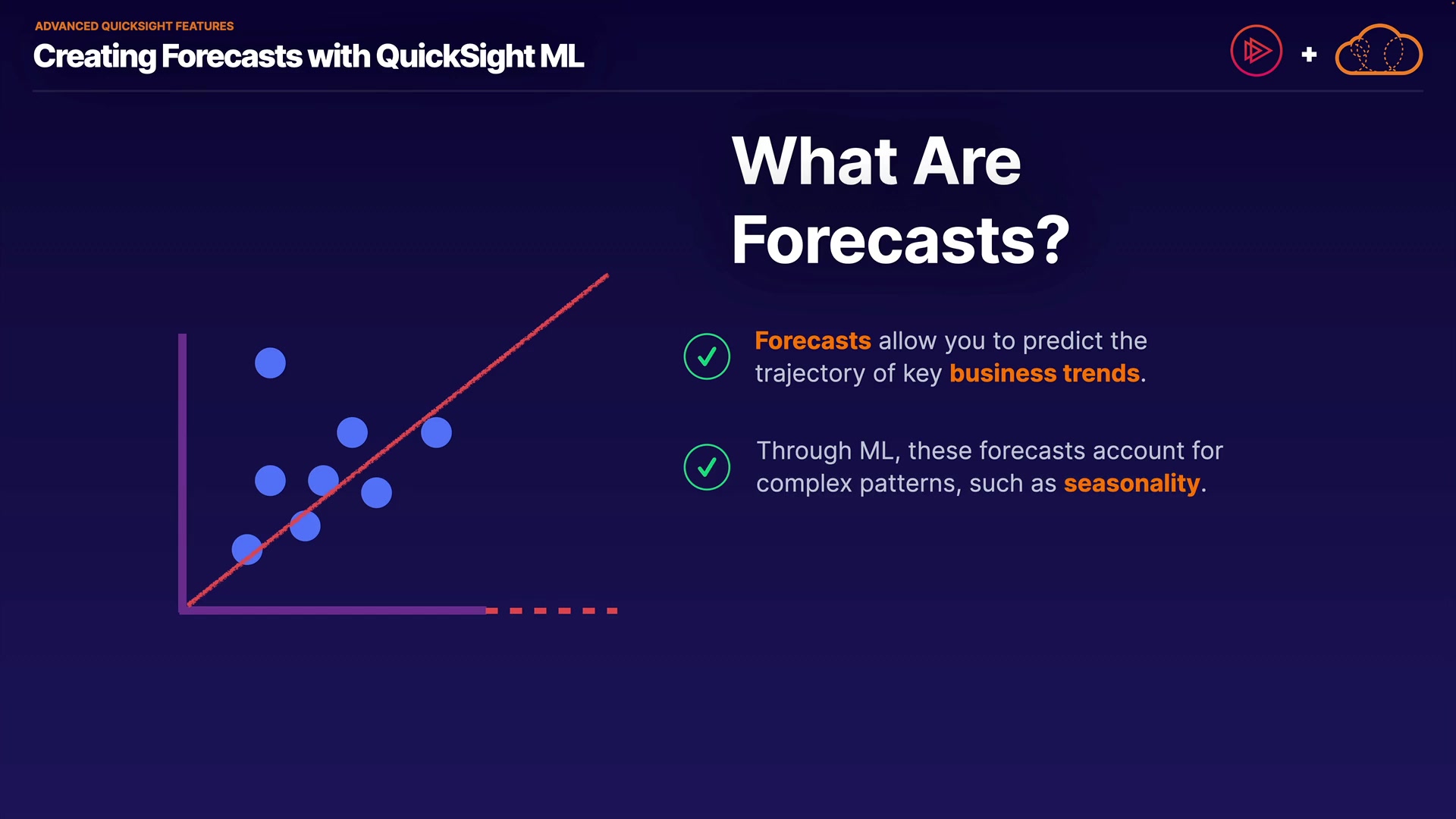 ADVANCED QUICKSIGHT FEATURES

Creating Forecasts with QuickSight ML

+

What Are Forecasts?

Forecasts allow you to predict the trajectory of key business trends.

Through ML, these forecasts account for complex patterns, such as seasonality.